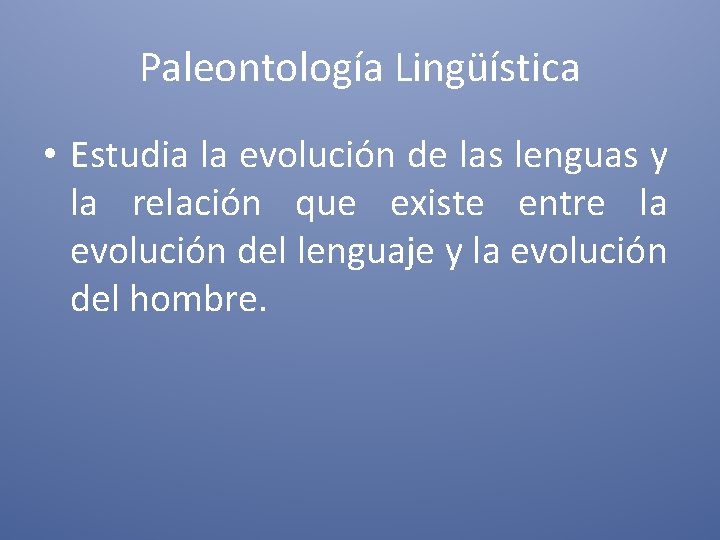 Paleontología Lingüística

• Estudia la evolución de las lenguas y la relación que existe entre la evolución del lenguaje y la evolución del hombre.